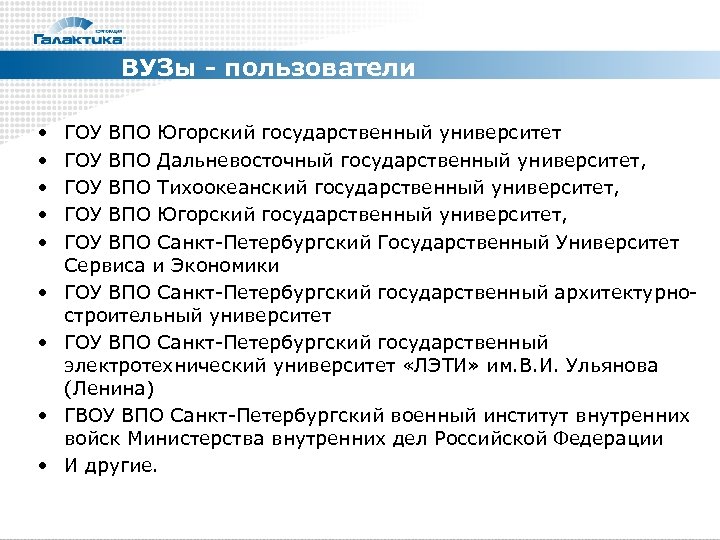 корпорация
Галактика

ВУЗы - пользователи

• ГОУ ВПО Югорский государственный университет
• ГОУ ВПО Дальневосточный государственный университет,
• ГОУ ВПО Тихоокеанский государственный университет,
• ГОУ ВПО Югорский государственный университет,
• ГОУ ВПО Санкт-Петербургский Государственный Университет Сервиса и Экономики
• ГОУ ВПО Санкт-Петербургский государственный архитектурно-строительный университет
• ГОУ ВПО Санкт-Петербургский государственный электротехнический университет «ЛЭТИ» им.В.И. Ульянова (Ленина)
• ГВОУ ВПО Санкт-Петербургский военный институт внутренних войск Министерства внутренних дел Российской Федерации
• И другие.